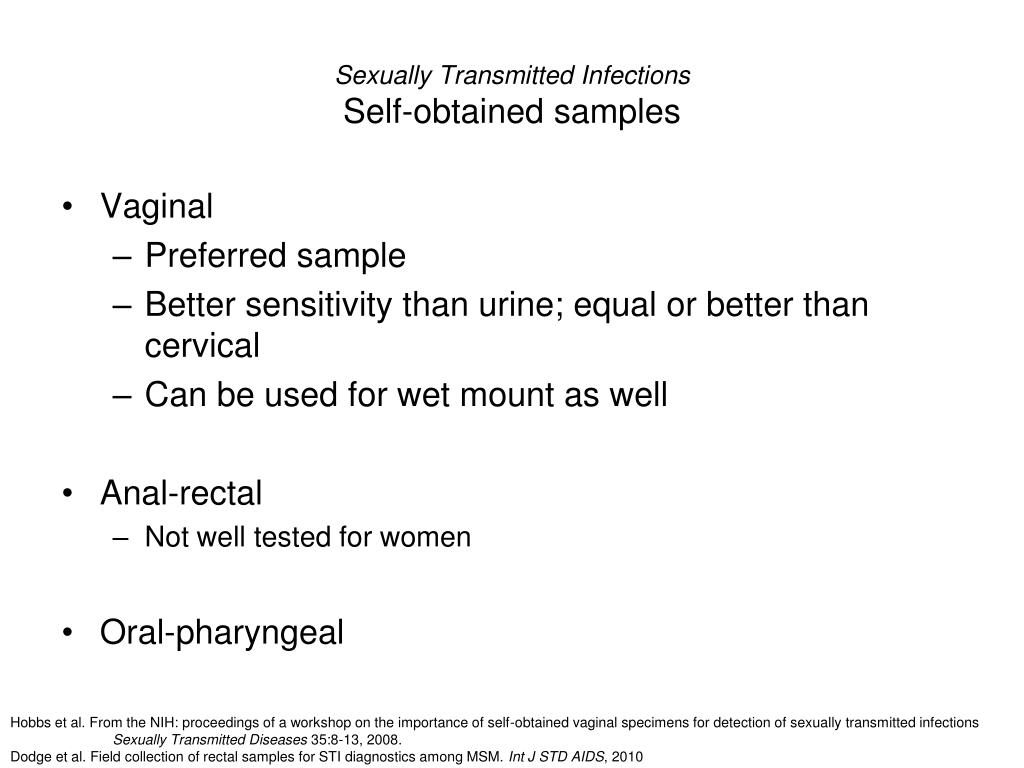 Sexually Transmitted Infections
Self-obtained samples

• Vaginal
– Preferred sample
– Better sensitivity than urine; equal or better than cervical
– Can be used for wet mount as well

• Anal-rectal
– Not well tested for women

• Oral-pharyngeal

Hobbs et al. From the NIH: proceedings of a workshop on the importance of self-obtained vaginal specimens for detection of sexually transmitted infections Sexually Transmitted Diseases 35:8-13, 2008.
Dodge et al. Field collection of rectal samples for STI diagnostics among MSM. Int J STD AIDS, 2010